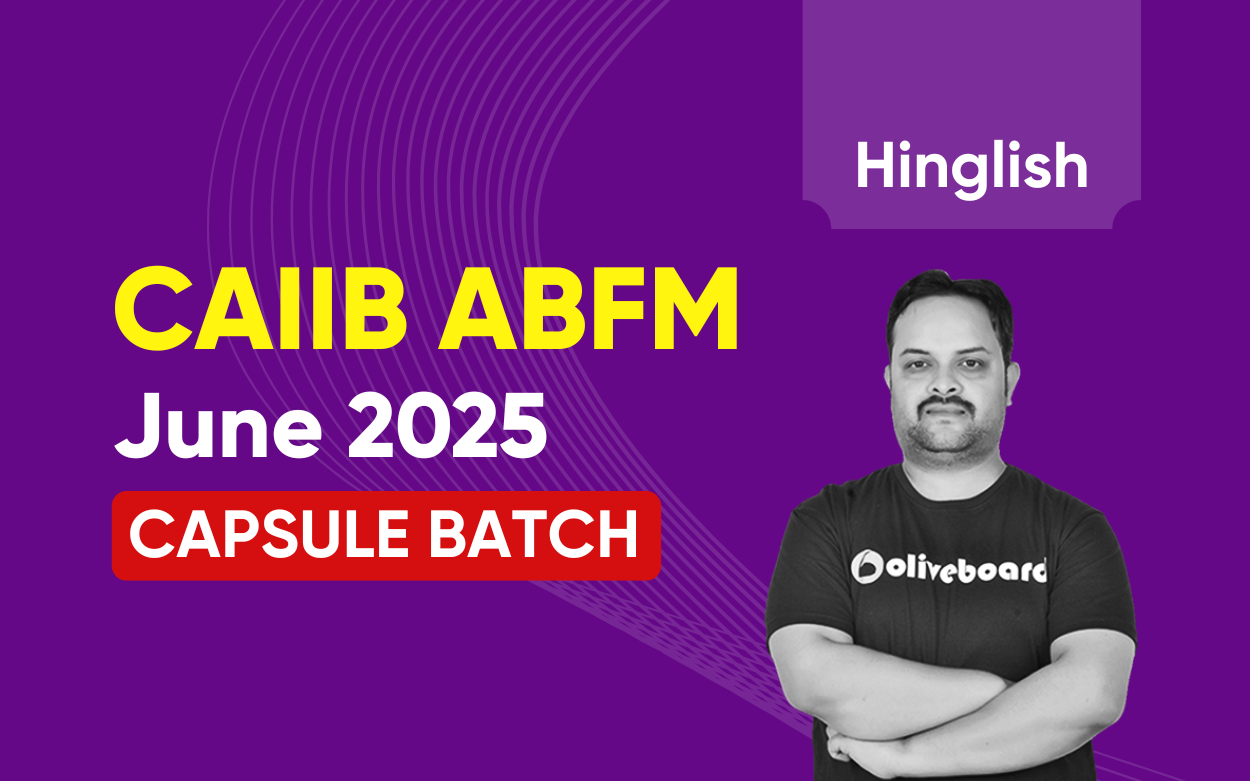 Hinglish

CAIIB ABFM
June 2025
CAPSULE BATCH

oliveboard